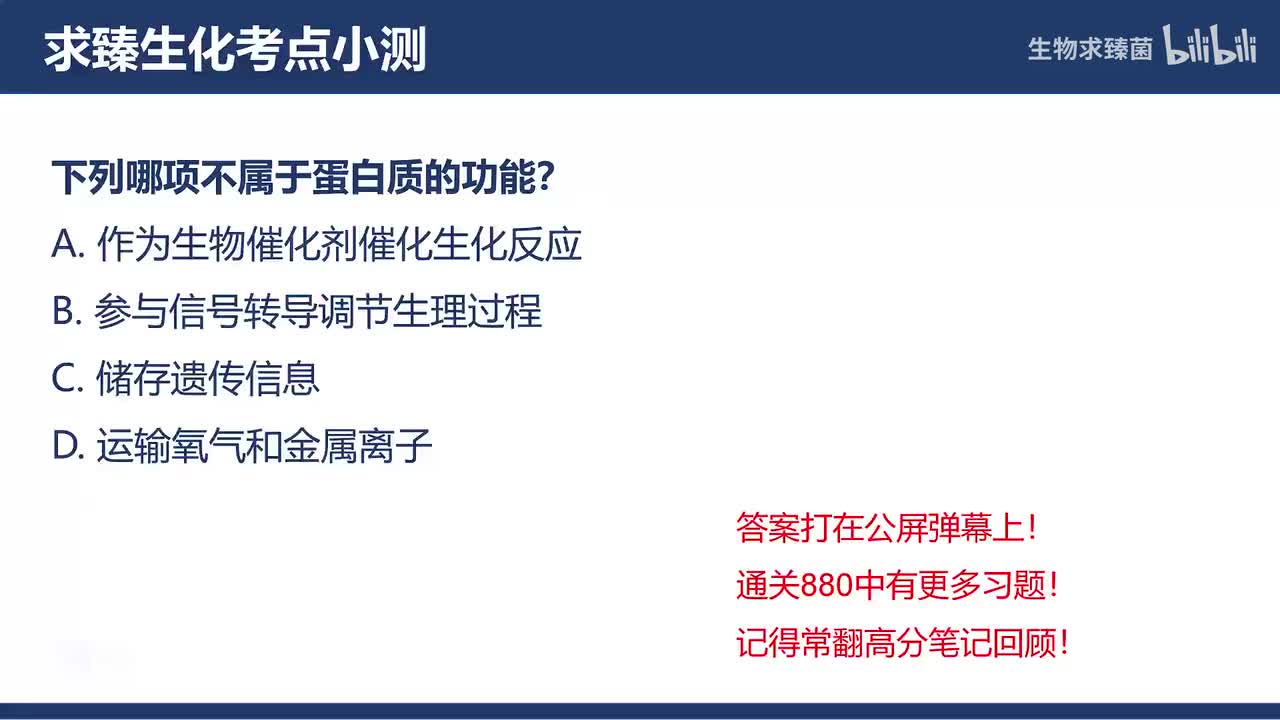 求臻生化考点小测

生物求臻菌 bilibili

下列哪项不属于蛋白质的功能?

A. 作为生物催化剂催化生化反应

B. 参与信号转导调节生理过程

C. 储存遗传信息

D. 运输氧气和金属离子

答案打在公屏弹幕上!

通关880中有更多习题!

记得常翻高分笔记回顾!